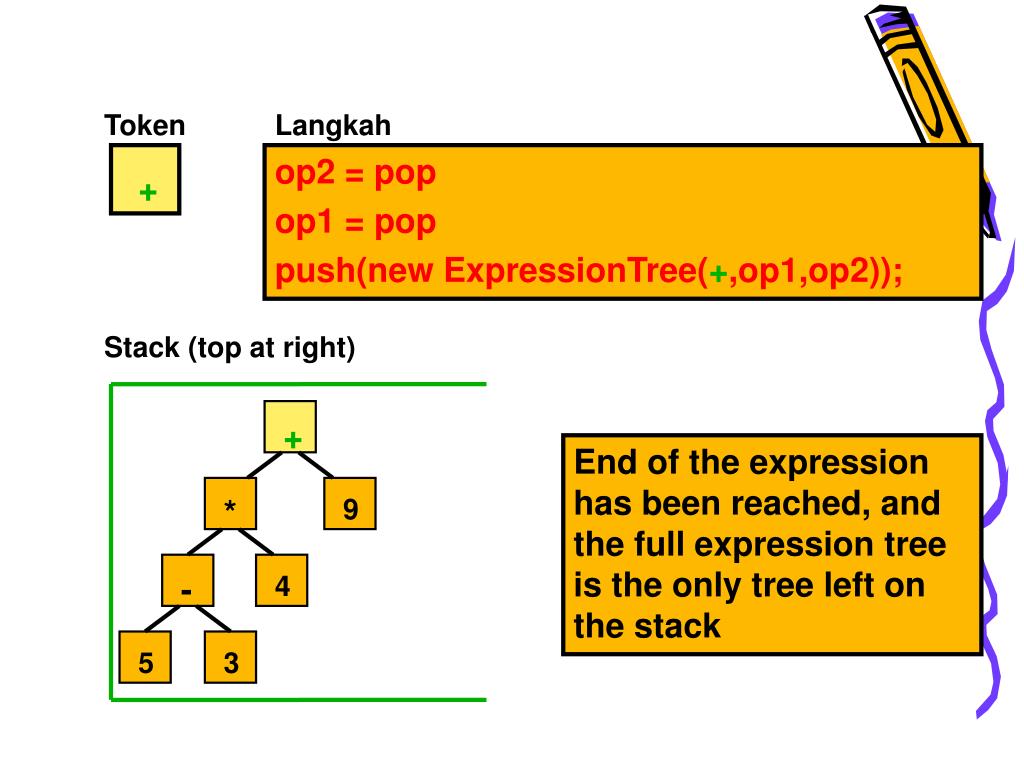 Token

+

Langkah

op2 = pop
op1 = pop
push(new ExpressionTree(+,op1,op2));

Stack (top at right)

+

*

9

-

4

5

3

End of the expression has been reached, and the full expression tree is the only tree left on the stack